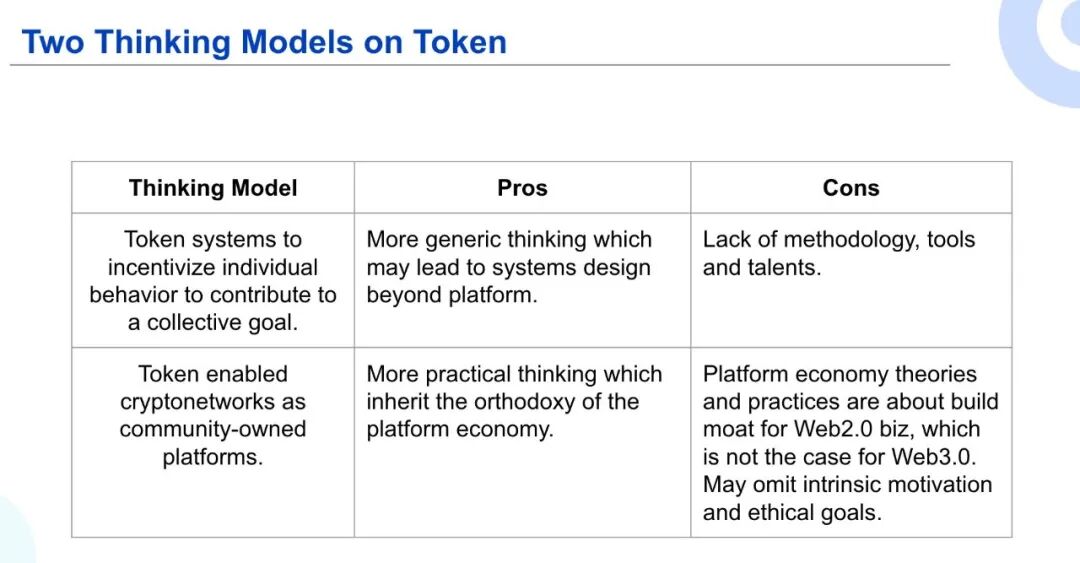 Two Thinking Models on Token

| Thinking Model | Pros | Cons |
|---|---|---|
| Token systems to incentivize individual behavior to contribute to a collective goal. | More generic thinking which may lead to systems design beyond platform. | Lack of methodology, tools and talents. |
| Token enabled cryptonetworks as community-owned platforms. | More practical thinking which inherit the orthodoxy of the platform economy. | Platform economy theories and practices are about build moat for Web2.0 biz, which is not the case for Web3.0. May omit intrinsic motivation and ethical goals. |